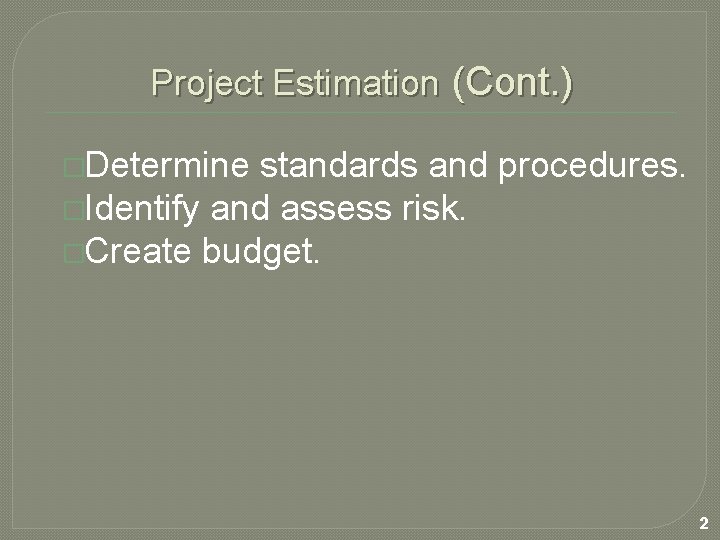 Project Estimation (Cont.)

□Determine standards and procedures.
□Identify and assess risk.
□Create budget.

2